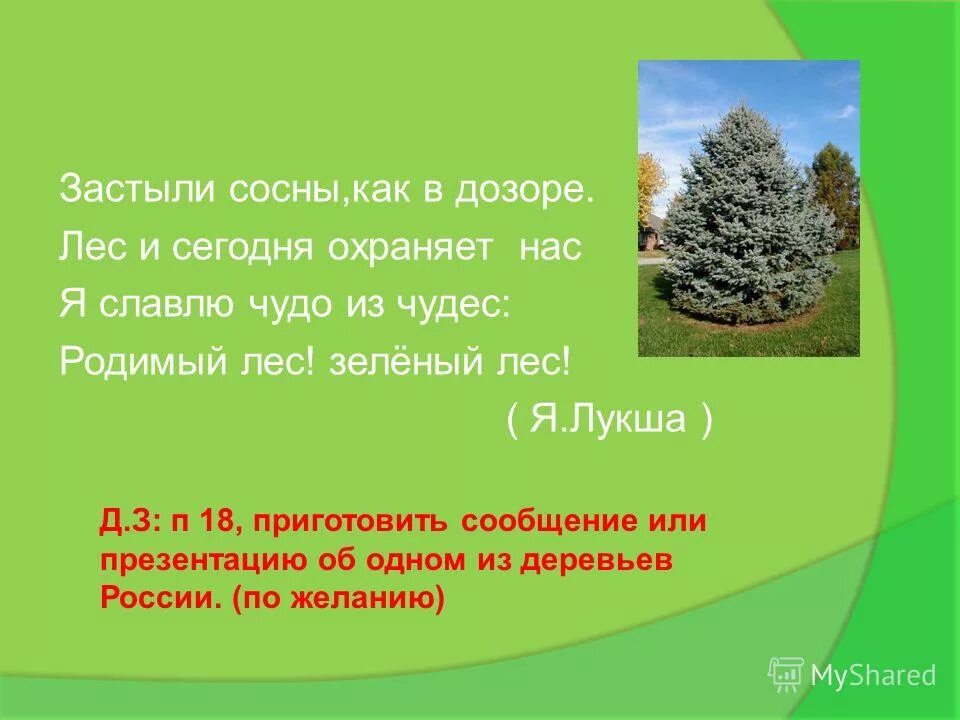 Застыли сосны,как в дозоре.
Лес и сегодня охраняет нас
Я славлю чудо из чудес:
Родимый лес! зелёный лес!
( Я.Лукша )

Д.З: п 18, приготовить сообщение или презентацию об одном из деревьев России. (по желанию)

MyShared